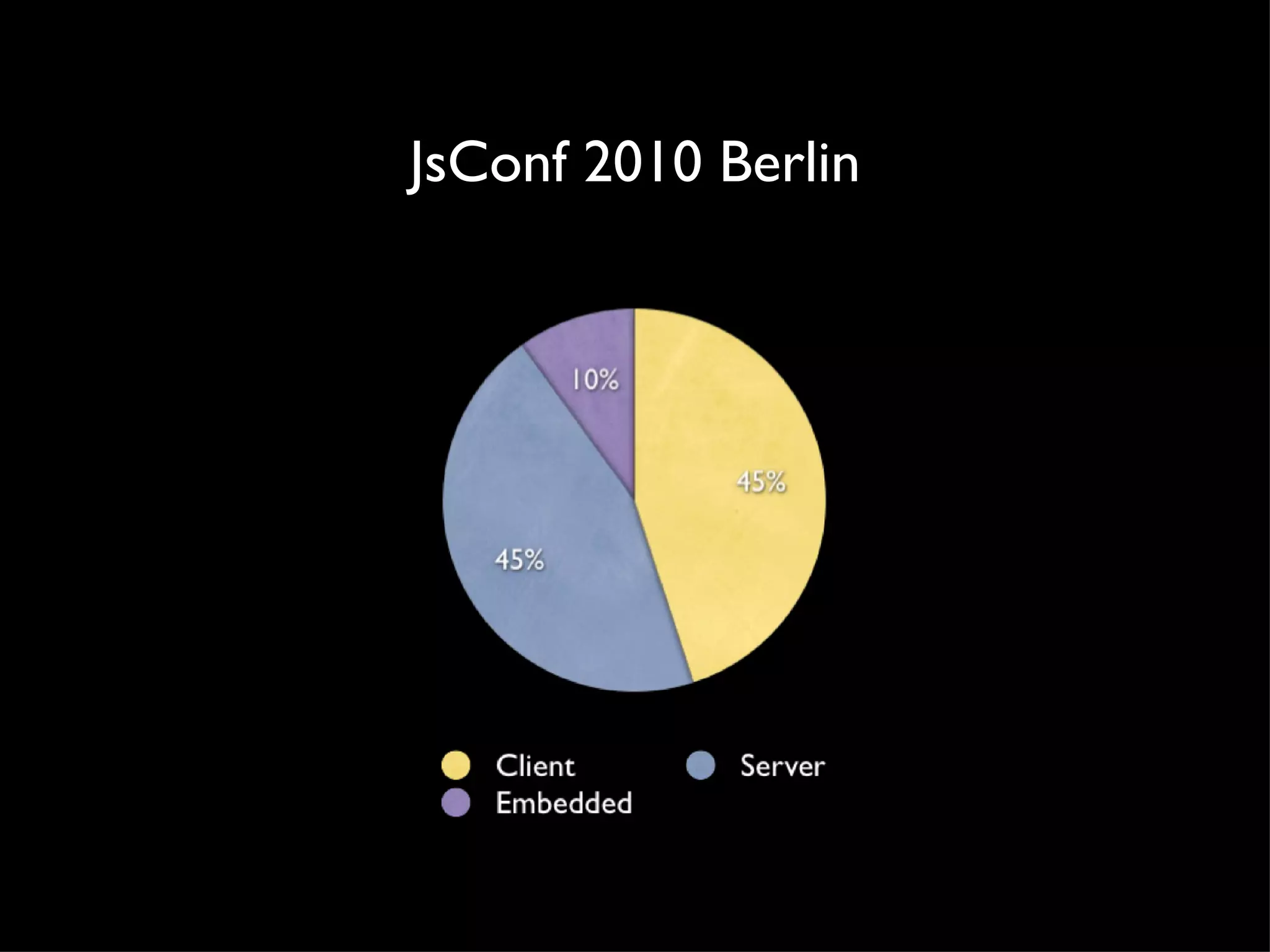 JsConf 2010 Berlin

10%

45%

45%

Client

Server

Embedded